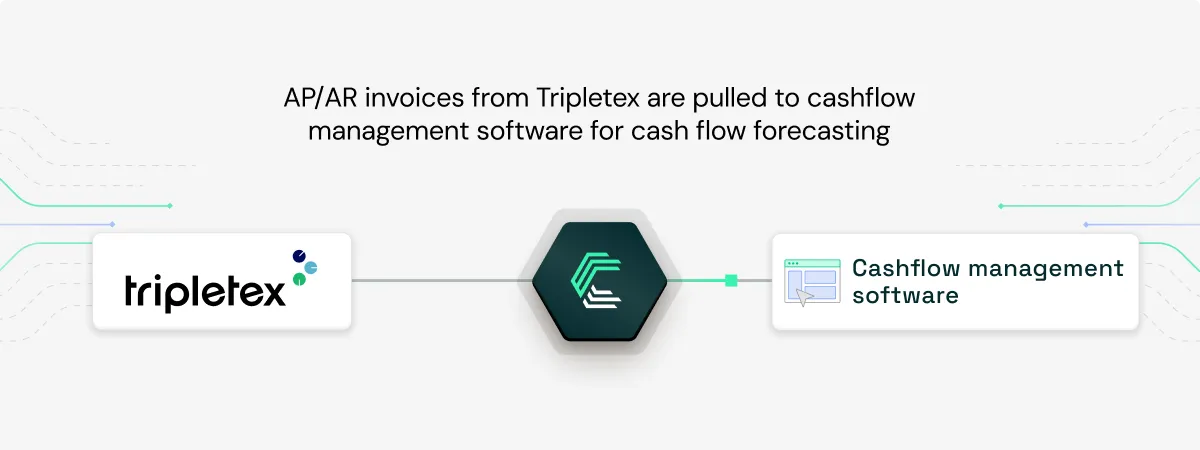 AP/AR invoices from Tripletex are pulled to cashflow management software for cash flow forecasting

tripletex

Cashflow management software